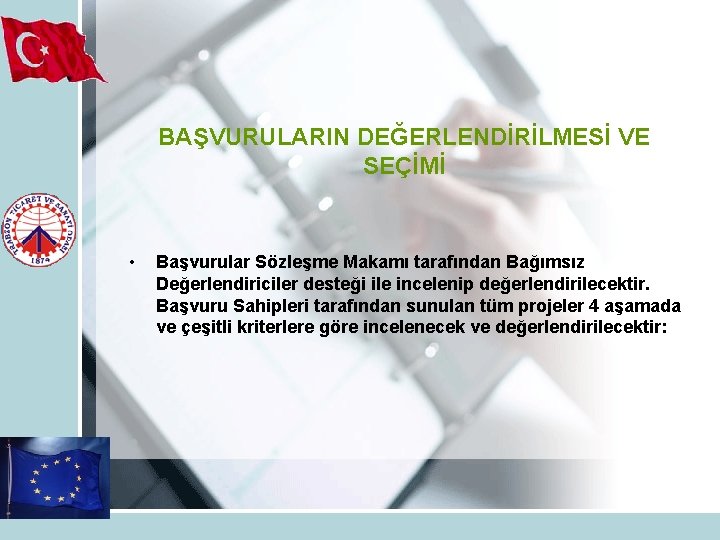 TRABZON TİCARET VE SANAYİ ODASI
1874

BAŞVURULARIN DEĞERLENDİRİLMESİ VE SEÇİMİ

• Başvurular Sözleşme Makamı tarafından Bağımsız Değerlendiriciler desteği ile incelenip değerlendirilecektir. Başvuru Sahipleri tarafından sunulan tüm projeler 4 aşamada ve çeşitli kriterlere göre incelenecek ve değerlendirilecektir: